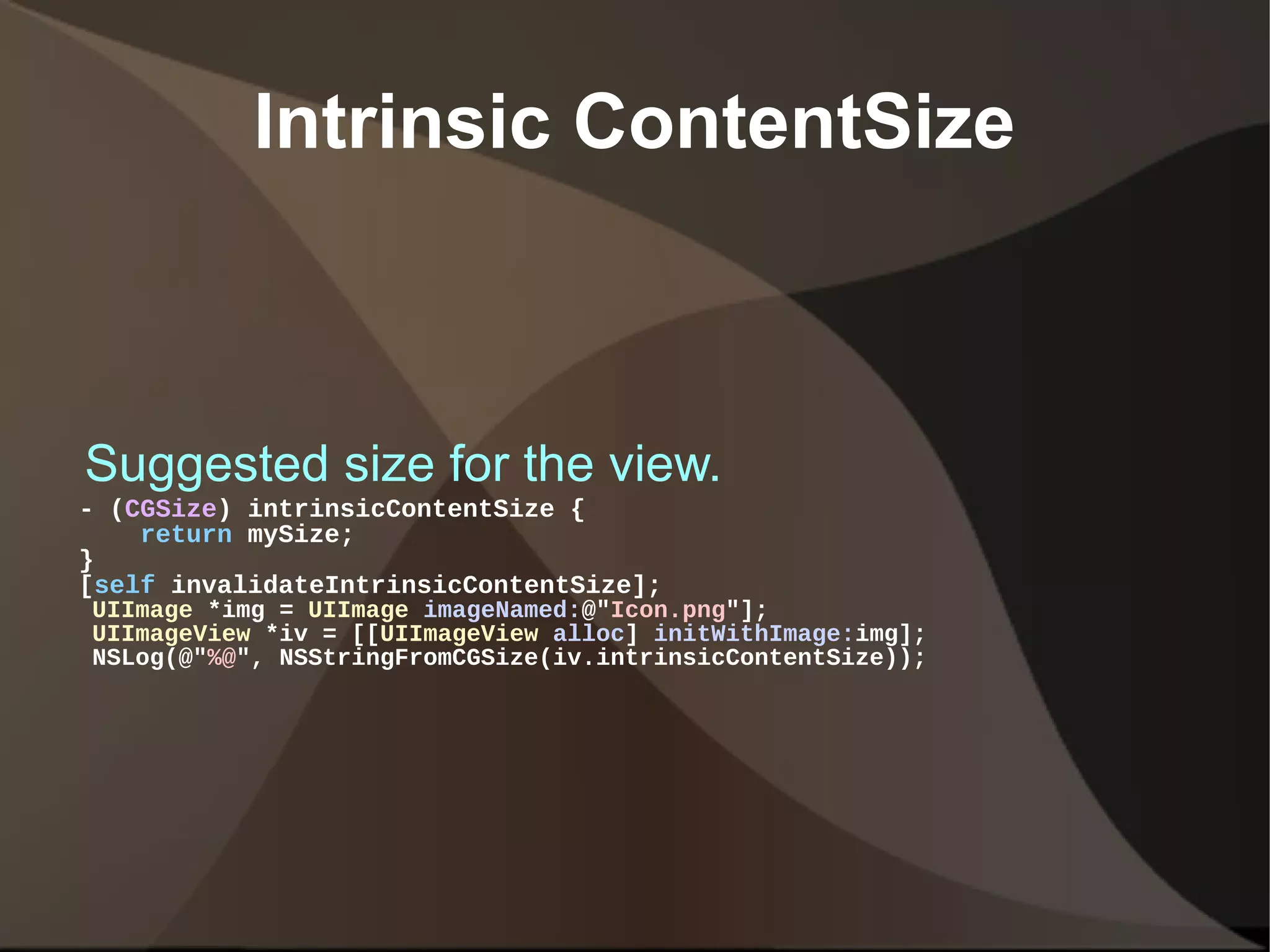 Intrinsic ContentSize

Suggested size for the view.

- (CGSize) intrinsicContentSize {
    return mySize;
}
[self invalidateIntrinsicContentSize];
 UIImage *img = UIImage imageNamed:@"Icon.png"];
 UIImageView *iv = [[UIImageView alloc] initWithImage:img];
 NSLog(@"%@", NSStringFromCGSize(iv.intrinsicContentSize));